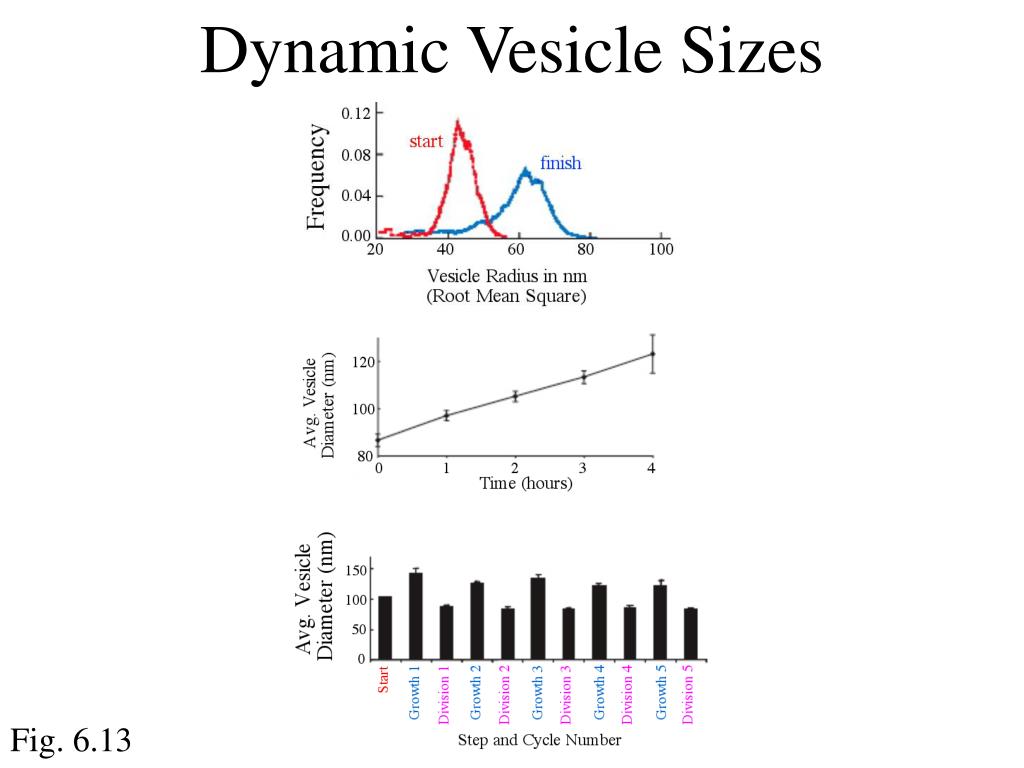 Dynamic Vesicle Sizes

Frequency

0.12
0.08
0.04
0.00

start
finish

20
40
60
80
100

Vesicle Radius in nm
(Root Mean Square)

Avg. Vesicle Diameter (nm)

120
100
80

0
1
2
3
4

Time (hours)

Avg. Vesicle Diameter (nm)

150
100
50
0

Start
Growth 1
Division 1
Growth 2
Division 2
Growth 3
Division 3
Growth 4
Division 4
Growth 5
Division 5

Step and Cycle Number

Fig. 6.13